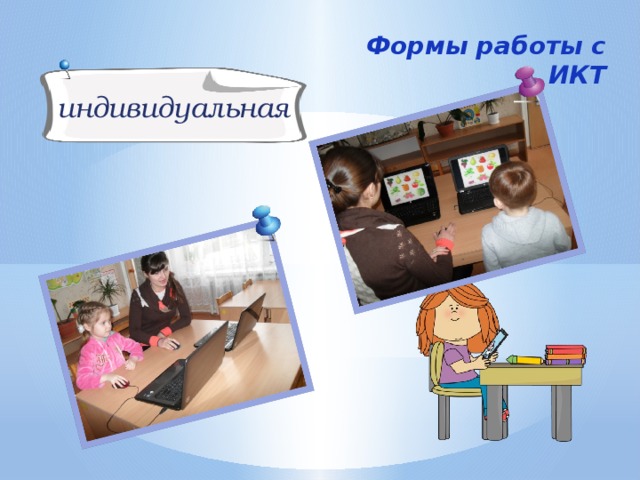 Формы работы с ИКТ

индивидуальная